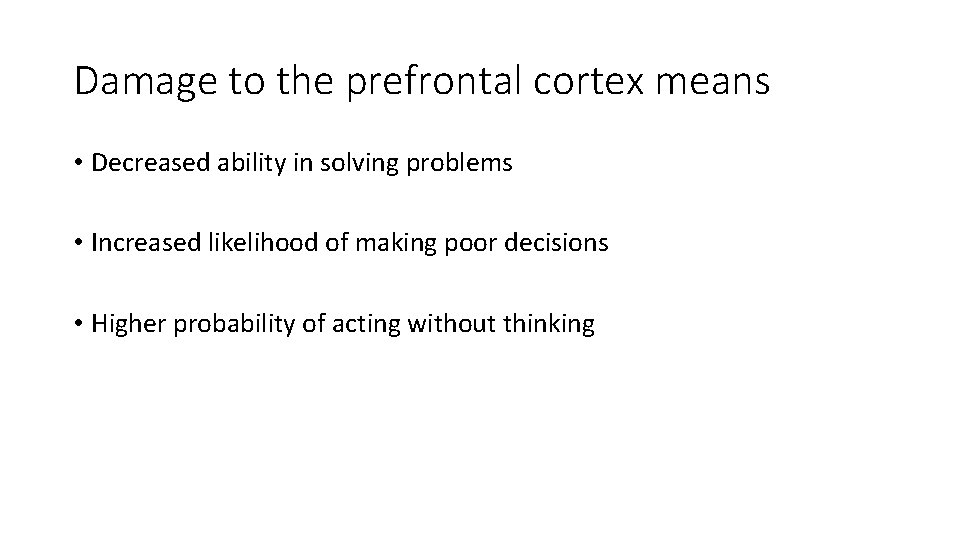 Damage to the prefrontal cortex means

• Decreased ability in solving problems

• Increased likelihood of making poor decisions

• Higher probability of acting without thinking